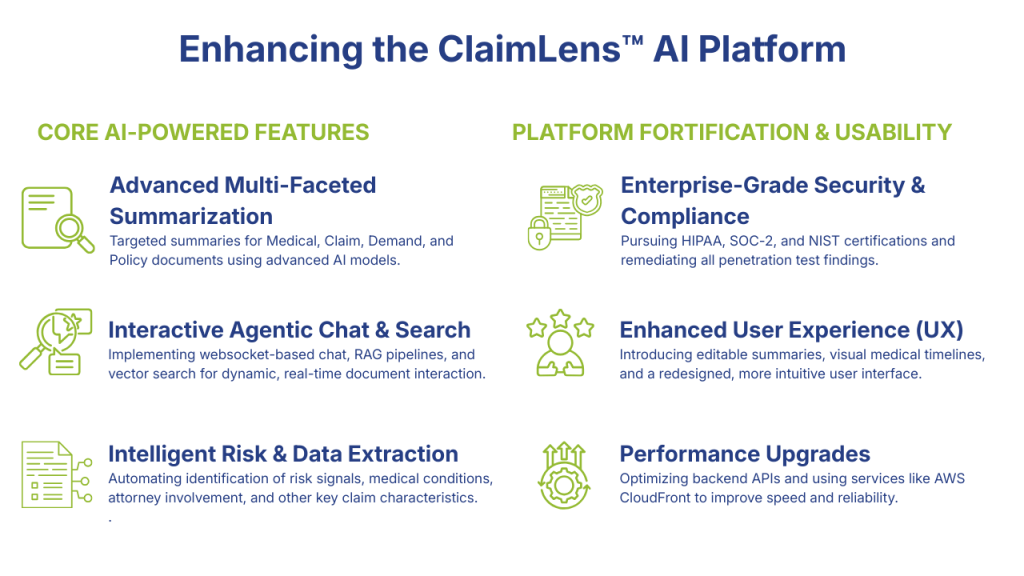 Enhancing the ClaimLens™ AI Platform

CORE AI-POWERED FEATURES

Advanced Multi-Faceted Summarization

Targeted summaries for Medical, Claim, Demand, and Policy documents using advanced AI models.

Interactive Agentic Chat & Search

Implementing websocket-based chat, RAG pipelines, and vector search for dynamic, real-time document interaction.

Intelligent Risk & Data Extraction

Automating identification of risk signals, medical conditions, attorney involvement, and other key claim characteristics.

.

PLATFORM FORTIFICATION & USABILITY

Enterprise-Grade Security & Compliance

Pursuing HIPAA, SOC-2, and NIST certifications and remediating all penetration test findings.

Enhanced User Experience (UX)

Introducing editable summaries, visual medical timelines, and a redesigned, more intuitive user interface.

Performance Upgrades

Optimizing backend APIs and using services like AWS CloudFront to improve speed and reliability.